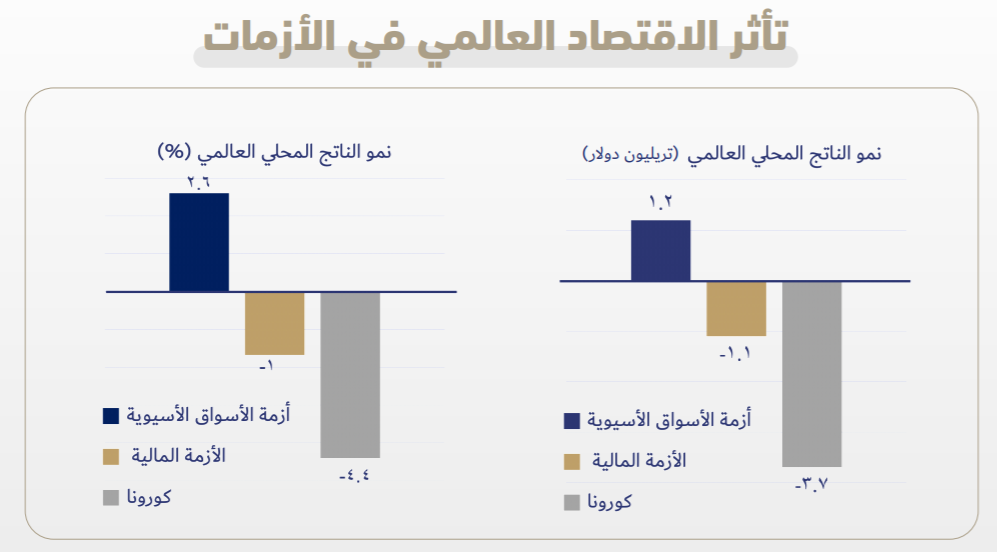 تأثر الاقتصاد العالمي في الأزمات

نمو الناتج المحلي العالمي (تريليون دولار)

١.٢

-١.١

-٣.٧

أزمة الأسواق الأسيوية

الأزمة المالية

كورونا

نمو الناتج المحلي العالمي (%)

٢.٦

-١

-٤.٤

أزمة الأسواق الأسيوية

الأزمة المالية

كورونا